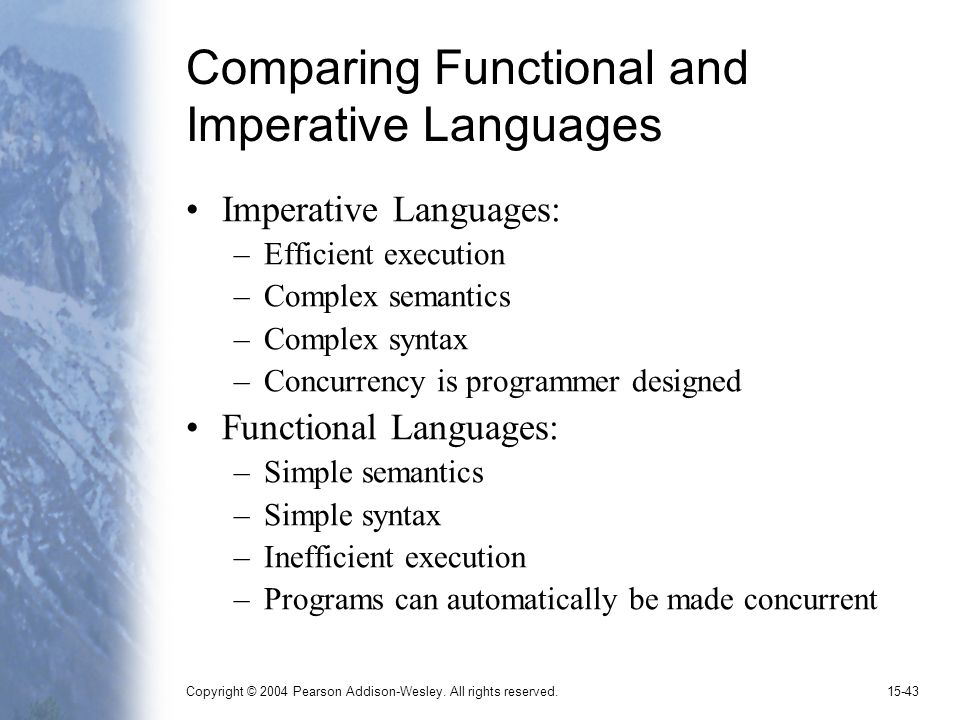 Comparing Functional and Imperative Languages

• Imperative Languages:
– Efficient execution
– Complex semantics
– Complex syntax
– Concurrency is programmer designed

• Functional Languages:
– Simple semantics
– Simple syntax
– Inefficient execution
– Programs can automatically be made concurrent

Copyright © 2004 Pearson Addison-Wesley. All rights reserved.

15-43